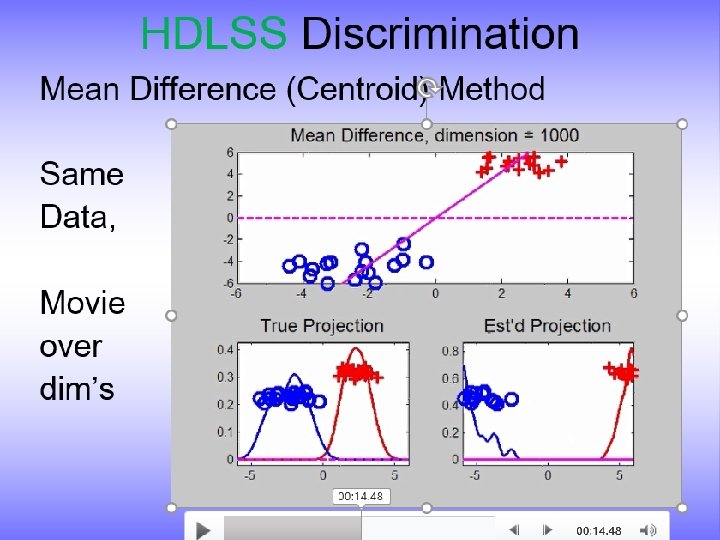 HDLSS Discrimination

Mean Difference (Centroid) Method

Same Data,

Movie over dim's

Mean Difference, dimension = 1000

6
4
2
0
-2
-4
-6
-6 -4 -2 0 2 4 6

True Projection

0.4
0.3
0.2
0.1
0
-5 0 5

Est'd Projection

0.8
0.6
0.4
0.2
0
-5 0 5

00:14.48

00:14.48